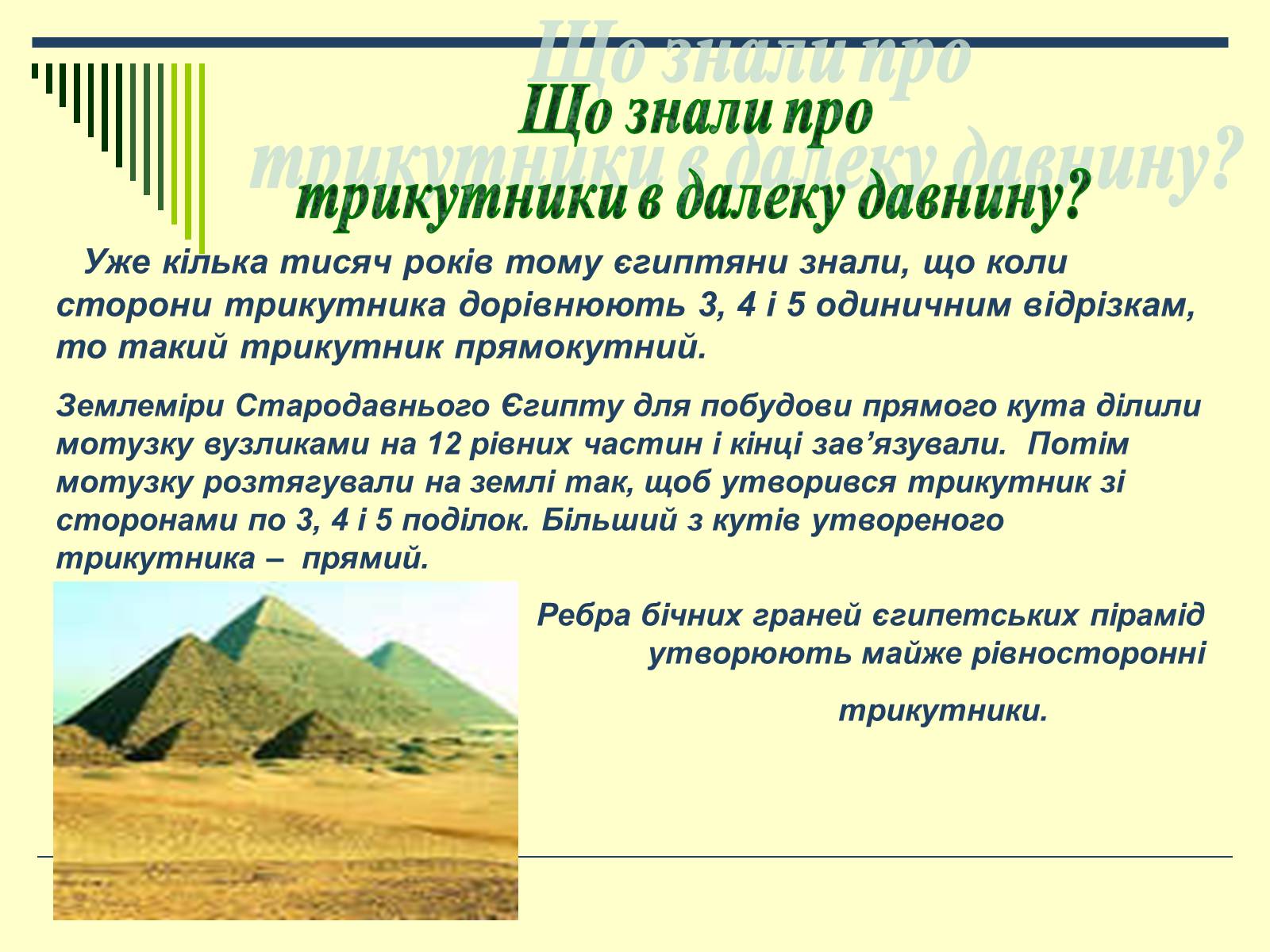 Що знали про трикутники в далеку давнину?

Що знали про трикутники в далеку давнину?

Уже кілька тисяч років тому єгиптяни знали, що коли сторони трикутника дорівнюють 3, 4 і 5 одиничним відрізкам, то такий трикутник прямокутний.

Землеміри Стародавнього Єгипту для побудови прямого кута ділили мотузку вузликами на 12 рівних частин і кінці зав’язували. Потім мотузку розтягували на землі так, щоб утворився трикутник зі сторонами по 3, 4 і 5 поділок. Більший з кутів утвореного трикутника – прямий.

Ребра бічних граней єгипетських пірамід утворюють майже рівносторонні

трикутники.